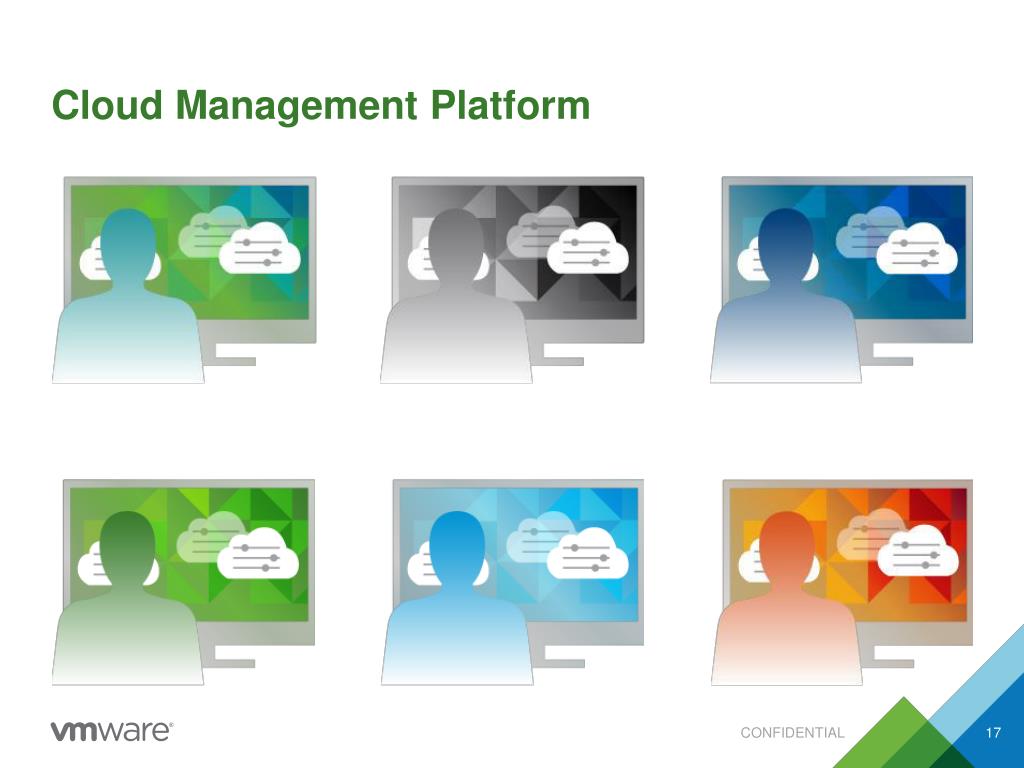 Cloud Management Platform

vmware®

CONFIDENTIAL

17